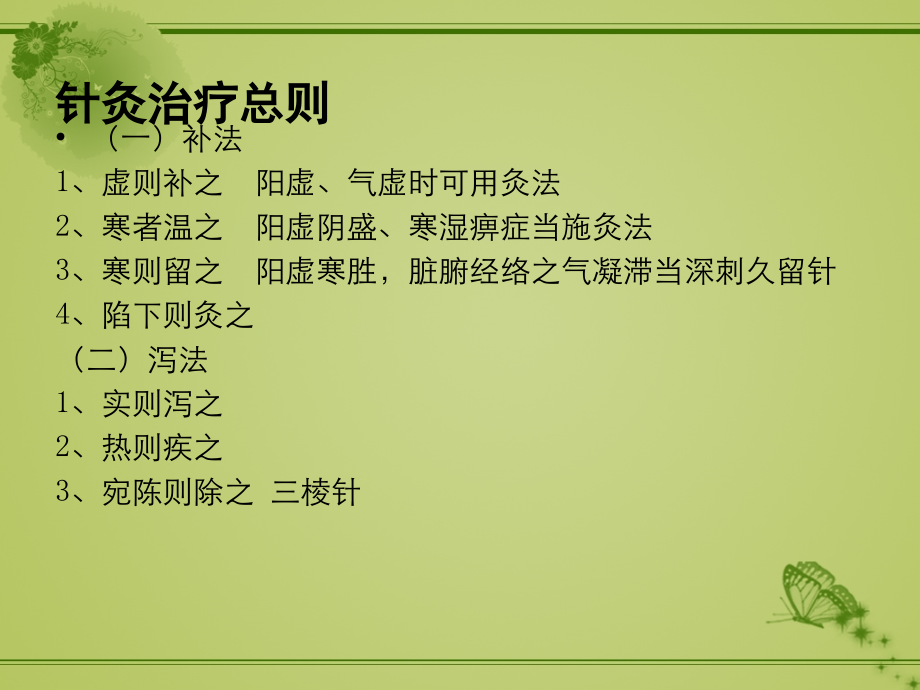 针灸治疗总则

• （一）补法

1、虚则补之　阳虚、气虚时可用灸法

2、寒者温之　阳虚阴盛、寒湿痹症当施灸法

3、寒则留之　阳虚寒胜，脏腑经络之气凝滞当深刺久留针

4、陷下则灸之

（二）泻法

1、实则泻之

2、热则疾之

3、宛陈则除之 三棱针